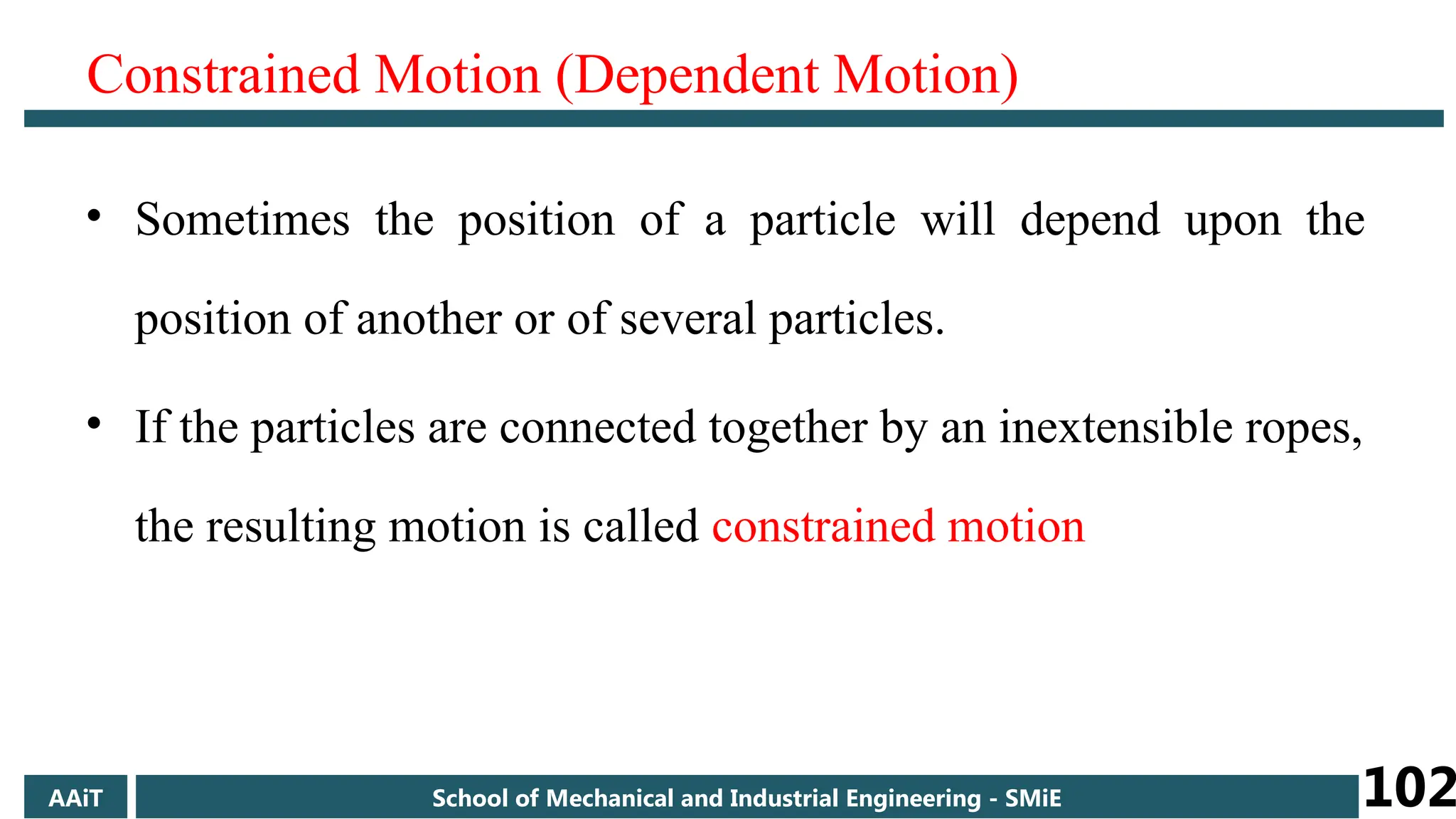 Constrained Motion (Dependent Motion)

• Sometimes the position of a particle will depend upon the position of another or of several particles.

• If the particles are connected together by an inextensible ropes, the resulting motion is called constrained motion

AAiT

School of Mechanical and Industrial Engineering - SMiE

102